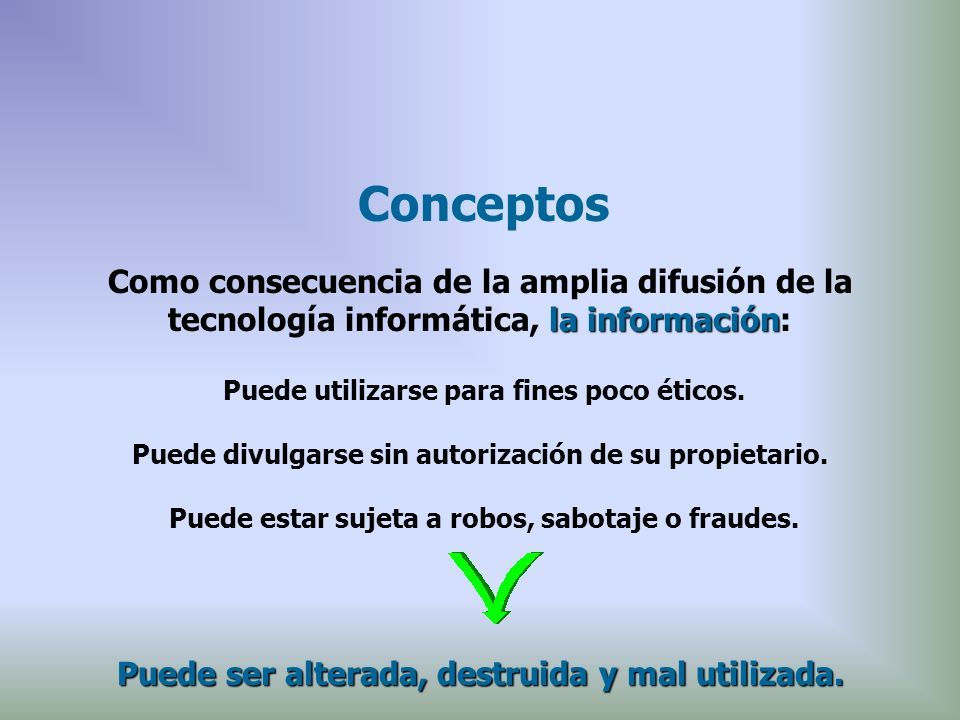 Conceptos

Como consecuencia de la amplia difusión de la tecnología informática, la información:

Puede utilizarse para fines poco éticos.

Puede divulgarse sin autorización de su propietario.

Puede estar sujeta a robos, sabotaje o fraudes.

Puede ser alterada, destruida y mal utilizada.